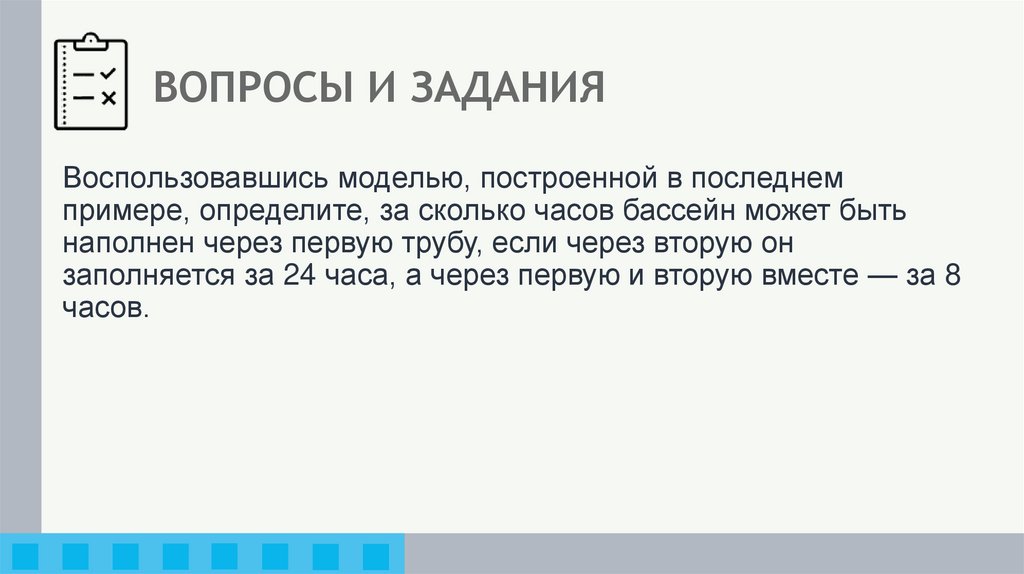 ВОПРОСЫ И ЗАДАНИЯ

Воспользовавшись моделью, построенной в последнем примере, определите, за сколько часов бассейн может быть наполнен через первую трубу, если через вторую он заполняется за 24 часа, а через первую и вторую вместе — за 8 часов.